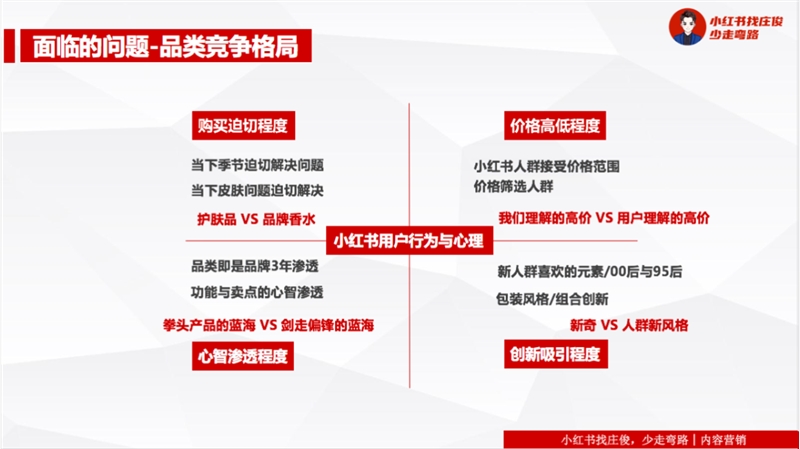 面临的问题-品类竞争格局

小红书找庄俊
少走弯路

购买迫切程度

当下季节迫切解决问题
当下皮肤问题迫切解决

护肤品 VS 品牌香水

价格高低程度

小红书人群接受价格范围
价格筛选人群

我们理解的高价 VS 用户理解的高价

小红书用户行为与心理

品类即是品牌3年渗透
功能与卖点的心智渗透

拳头产品的蓝海 VS 剑走偏锋的蓝海

心智渗透程度

新人群喜欢的元素/00后与95后
包装风格/组合创新

新奇 VS 人群新风格

创新吸引程度

小红书找庄俊，少走弯路 | 内容营销